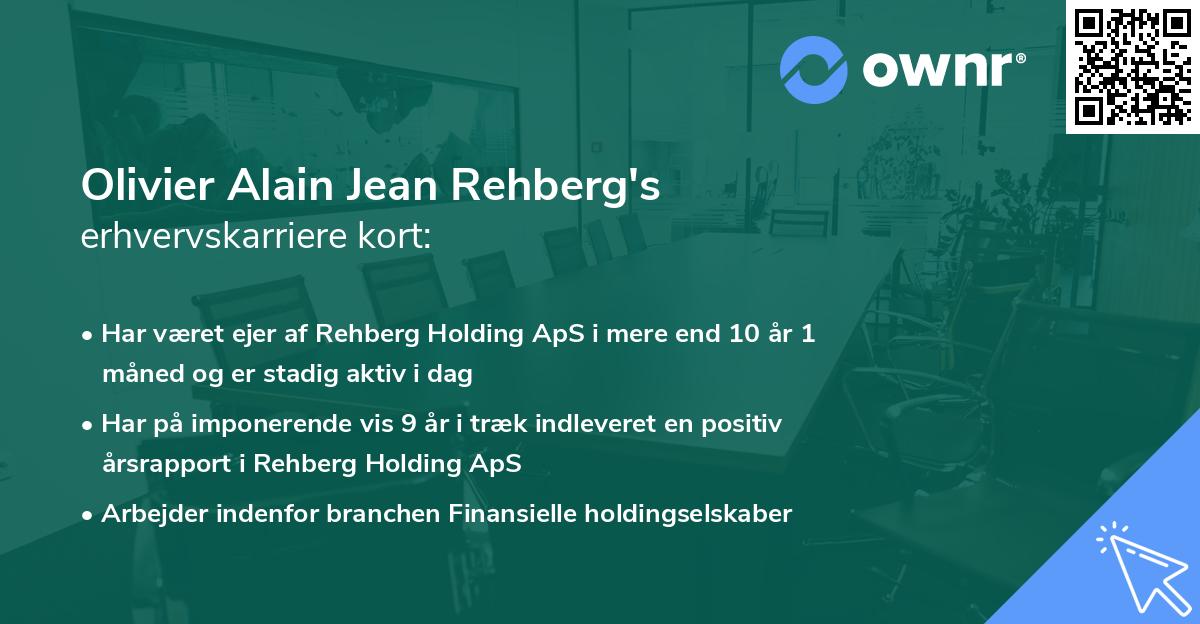 ownr®

Olivier Alain Jean Rehberg's erhvervskarriere kort:

• Har været ejer af Rehberg Holding ApS i mere end 10 år 1 måned og er stadig aktiv i dag

• Har på imponerende vis 9 år i træk indleveret en positiv årsrapport i Rehberg Holding ApS

• Arbejder indenfor branchen Finansielle holdingselskaber